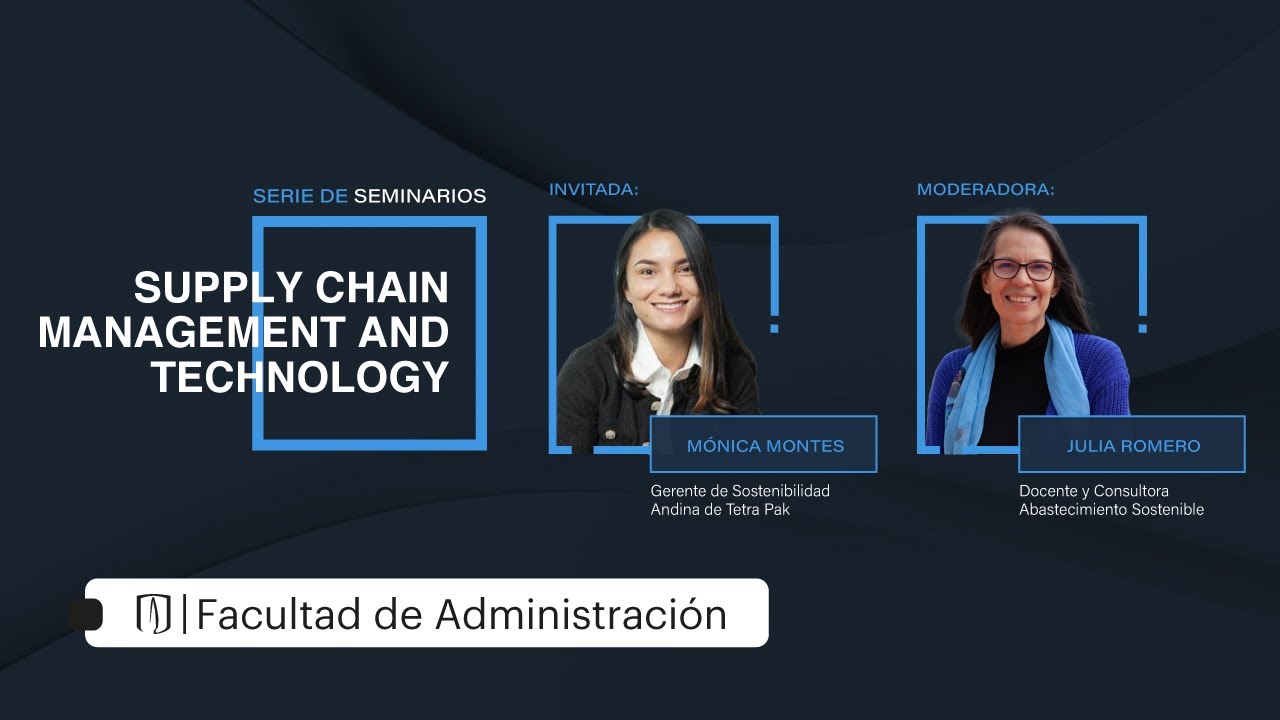 SERIE DE SEMINARIOS

SUPPLY CHAIN
MANAGEMENT AND
TECHNOLOGY

INVITADA:

MÓNICA MONTES

Gerente de Sostenibilidad
Andina de Tetra Pak

MODERADORA:

JULIA ROMERO

Docente y Consultora
Abastecimiento Sostenible

Facultad de Administración